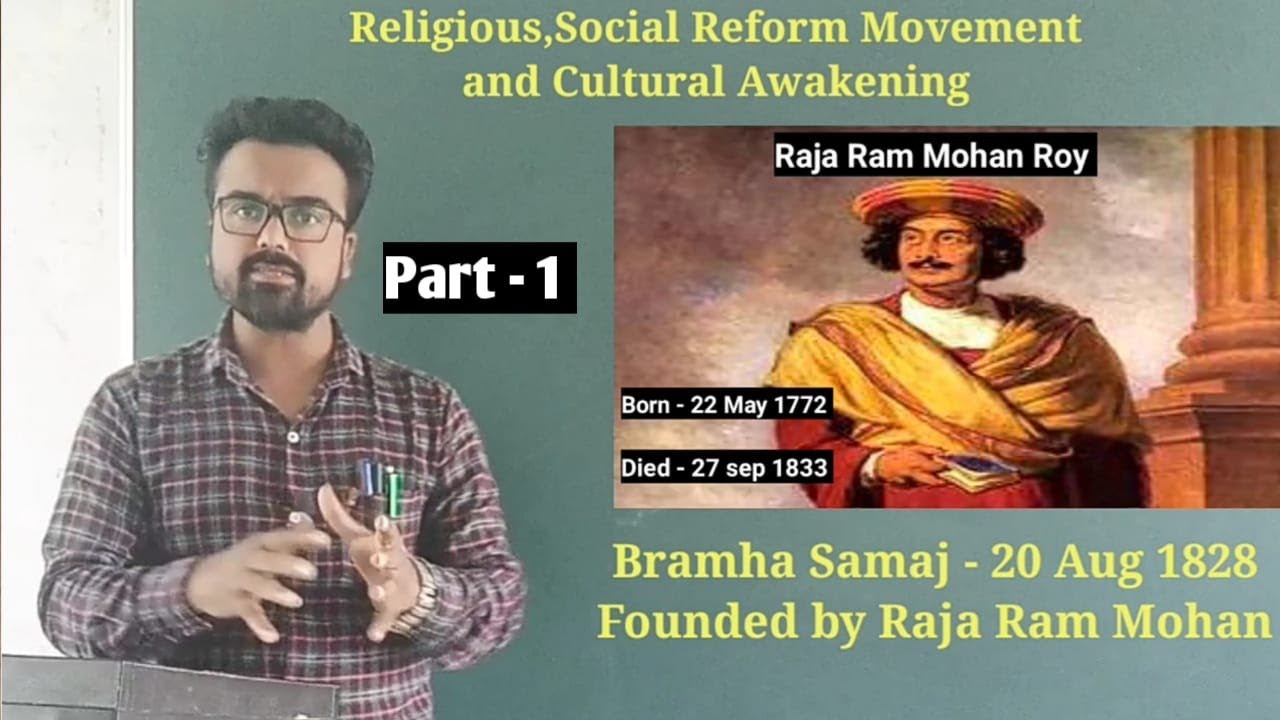 Religious,Social Reform Movement and Cultural Awakening

Part - 1

Raja Ram Mohan Roy

Born - 22 May 1772

Died - 27 sep 1833

Bramha Samaj - 20 Aug 1828
Founded by Raja Ram Mohan